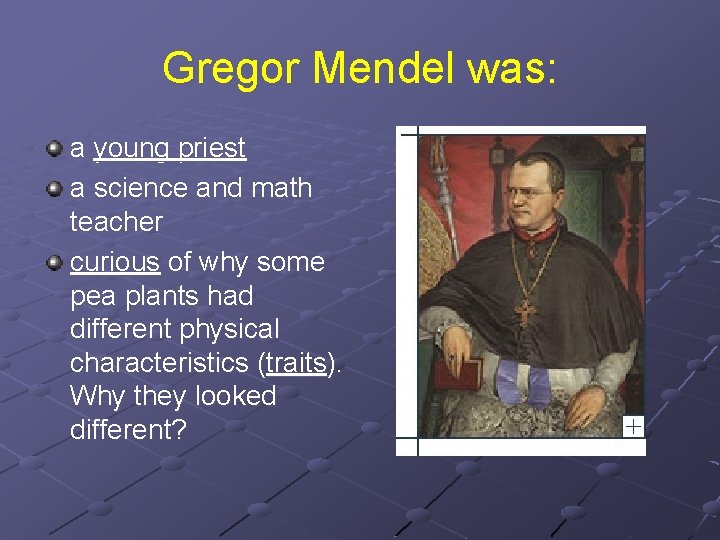 Gregor Mendel was:

a young priest

a science and math teacher

curious of why some pea plants had different physical characteristics (traits). Why they looked different?